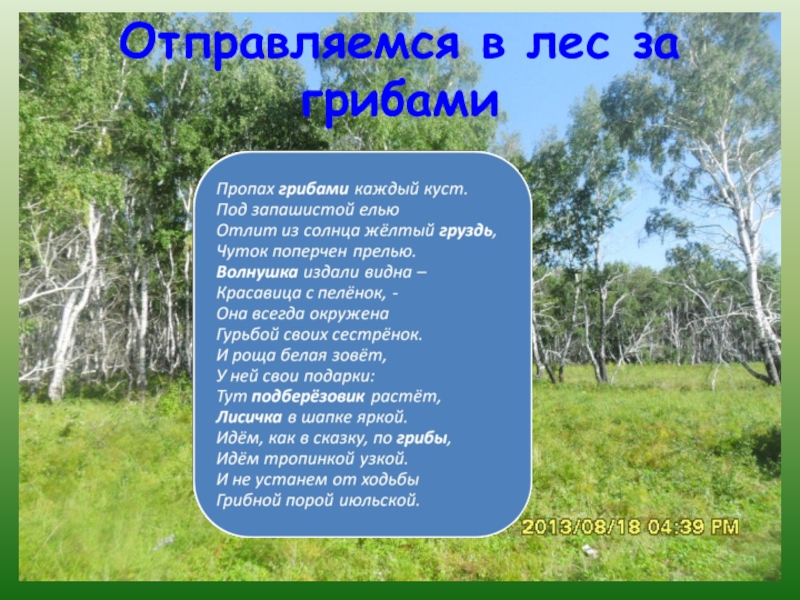 Отправляемся в лес за грибами

Пропах грибами каждый куст.
Под запашистой елью
Отлит из солнца жёлтый груздь,
Чуток поперчен прелью.
Волнушка издали видна –
Красавица с пелёнок, -
Она всегда окружена
Гурьбой своих сестрёнок.
И роща белая зовёт,
У ней свои подарки:
Тут подберёзовик растёт,
Лисичка в шапке яркой.
Идём, как в сказку, по грибы,
Идём тропинкой узкой.
И не устанем от ходьбы
Грибной порой июльской.

2013/08/18 04:39 PM